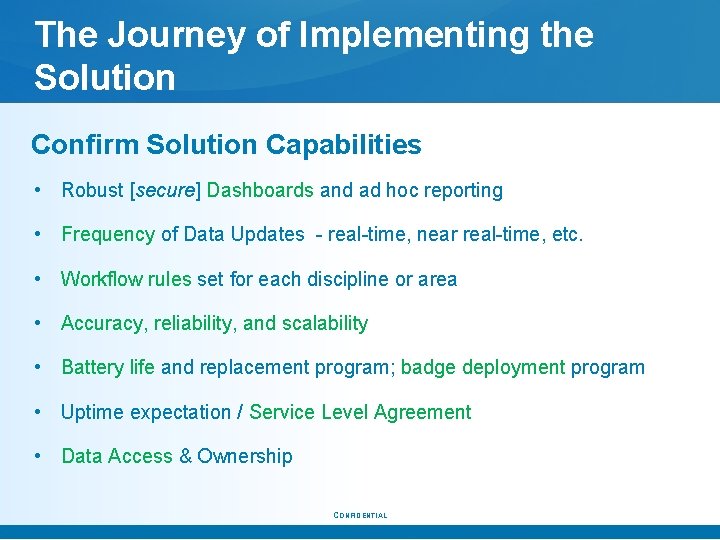 The Journey of Implementing the Solution

Confirm Solution Capabilities

• Robust [secure] Dashboards and ad hoc reporting
• Frequency of Data Updates - real-time, near real-time, etc.
• Workflow rules set for each discipline or area
• Accuracy, reliability, and scalability
• Battery life and replacement program; badge deployment program
• Uptime expectation / Service Level Agreement
• Data Access & Ownership

CONFIDENTIAL